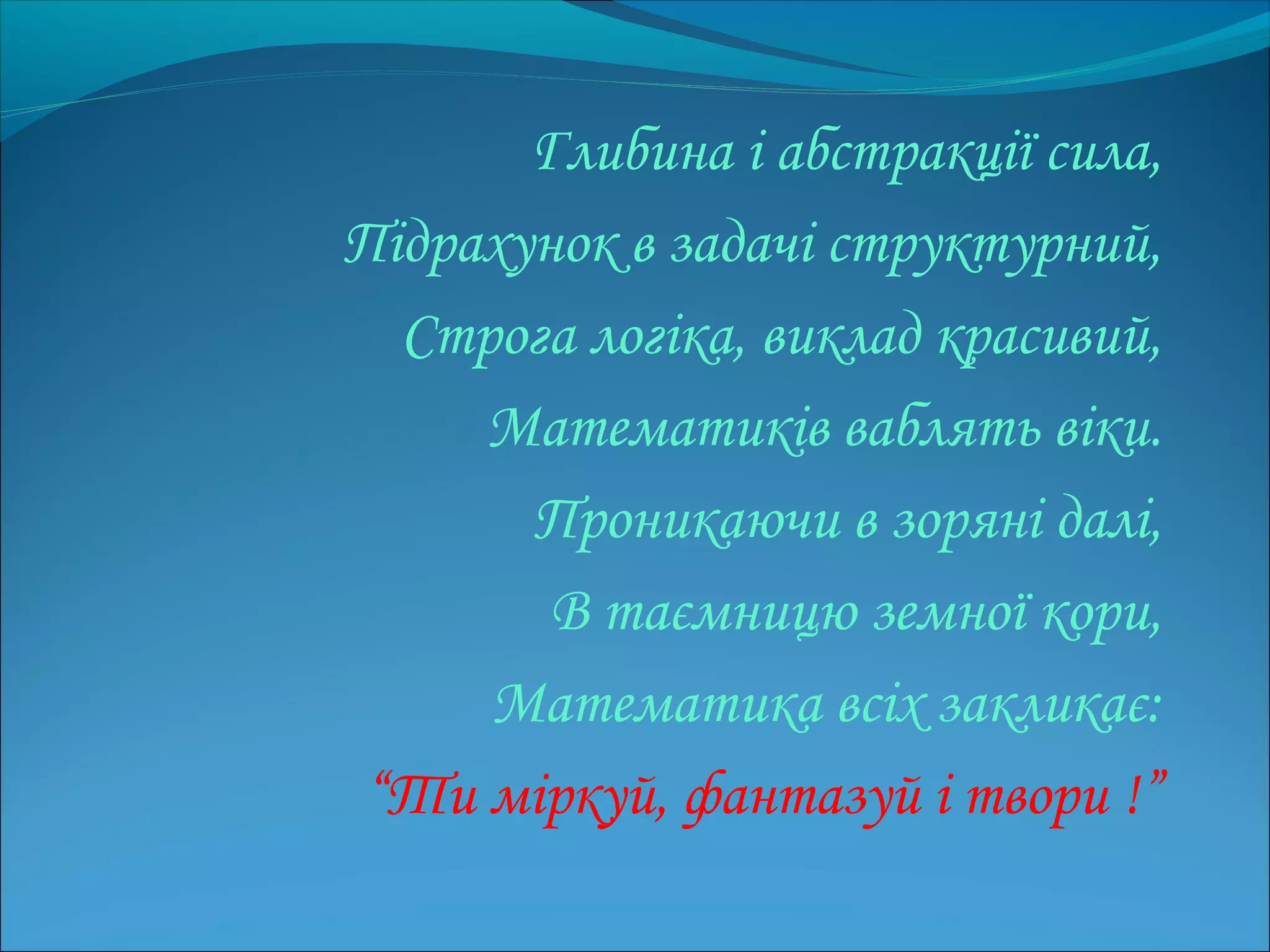 Глибина і абстракції сила,
Підрахунок в задачі структурний,
Строга логіка, виклад красивий,
Математиків ваблять віки.
Проникаючи в зоряні далі,
В таємницю земної кори,
Математика всіх закликає:
“Ти міркуй, фантазуй і твори !”